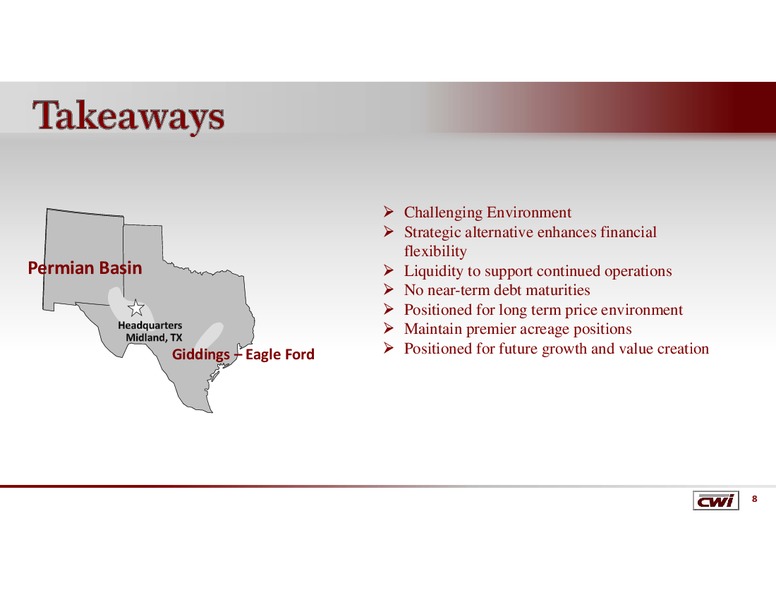 Takeaways

Permian Basin

Headquarters
Midland, TX

Giddings – Eagle Ford

➢ Challenging Environment
➢ Strategic alternative enhances financial flexibility
➢ Liquidity to support continued operations
➢ No near-term debt maturities
➢ Positioned for long term price environment
➢ Maintain premier acreage positions
➢ Positioned for future growth and value creation

CWI

8